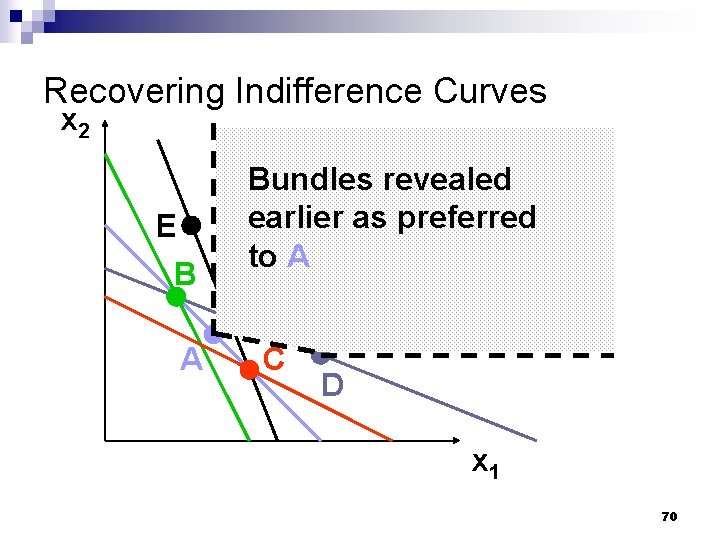 Recovering Indifference Curves

$x_2$

Bundles revealed earlier as preferred to A

E

B

A

C

D

$x_1$

70